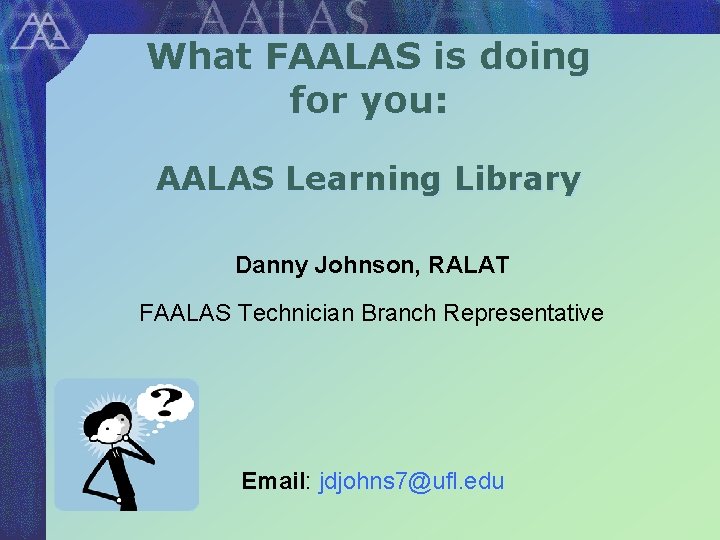 AALAS

What FAALAS is doing for you:

AALAS Learning Library

Danny Johnson, RALAT

FAALAS Technician Branch Representative

?

Email: jdjohns7@ufl.edu